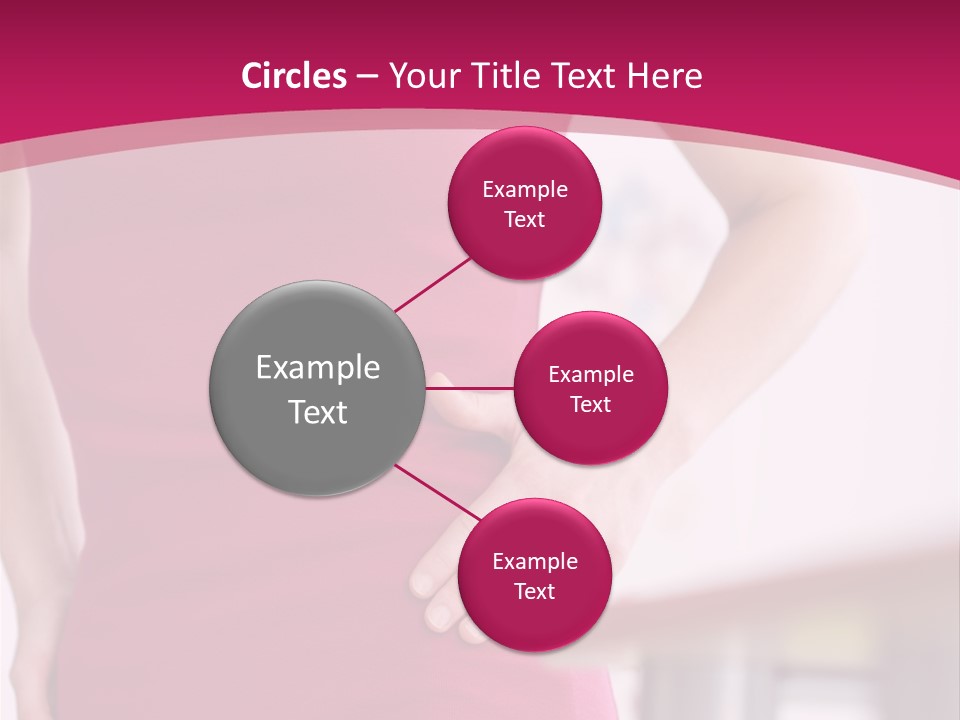 Circles – Your Title Text Here

Example Text

Example Text

Example Text

Example Text